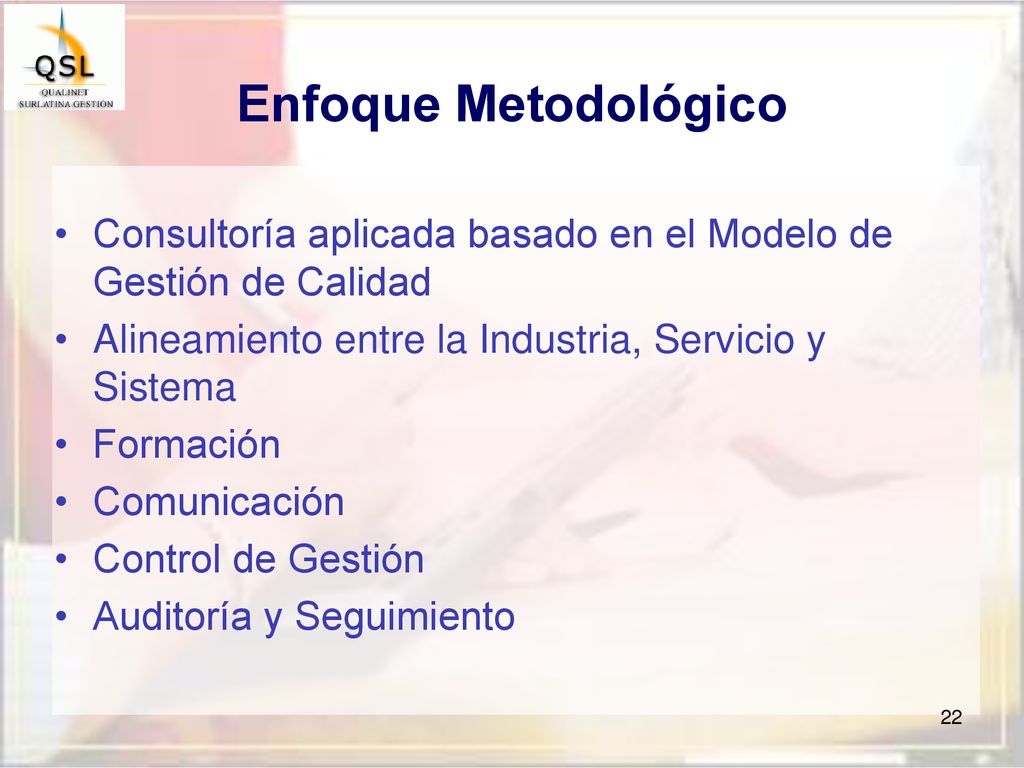 QSL
QUALINET
SURLATINA GESTIÓN

Enfoque Metodológico

• Consultoría aplicada basado en el Modelo de Gestión de Calidad
• Alineamiento entre la Industria, Servicio y Sistema
• Formación
• Comunicación
• Control de Gestión
• Auditoría y Seguimiento

22